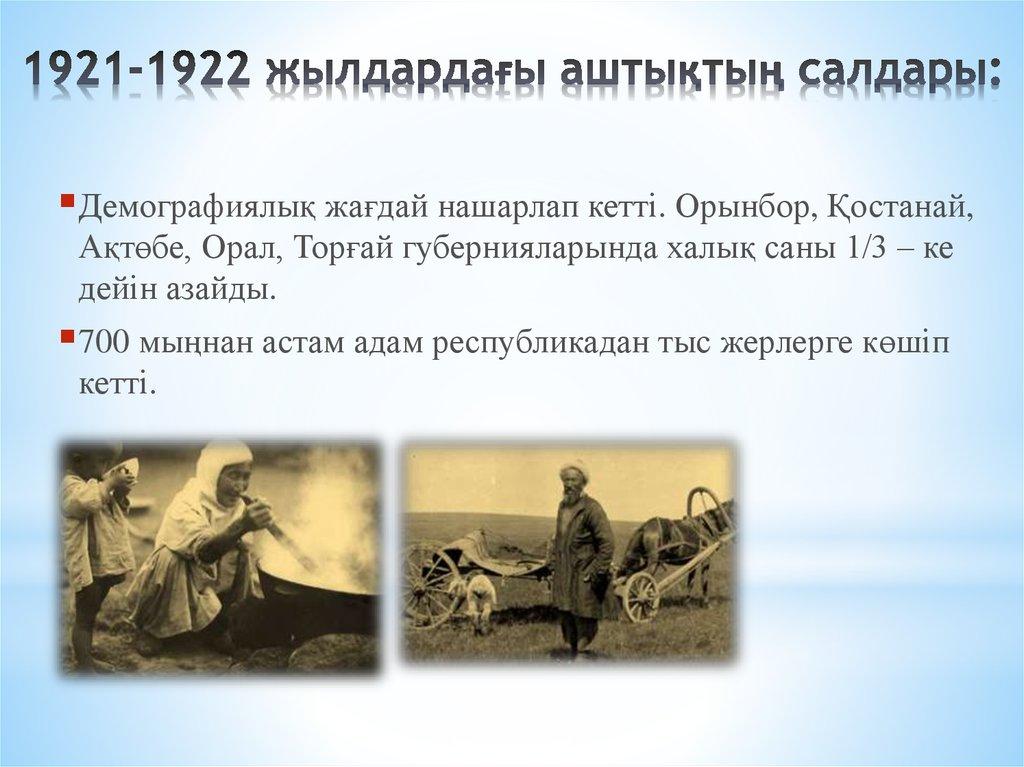 1921-1922 жылдардағы аштықтың салдары:

Демографиялық жағдай нашарлап кетті. Орынбор, Қостанай, Ақтөбе, Орал, Торғай губернияларында халық саны 1/3 – ке дейін азайды.

700 мыңнан астам адам республикадан тыс жерлерге көшіп кетті.